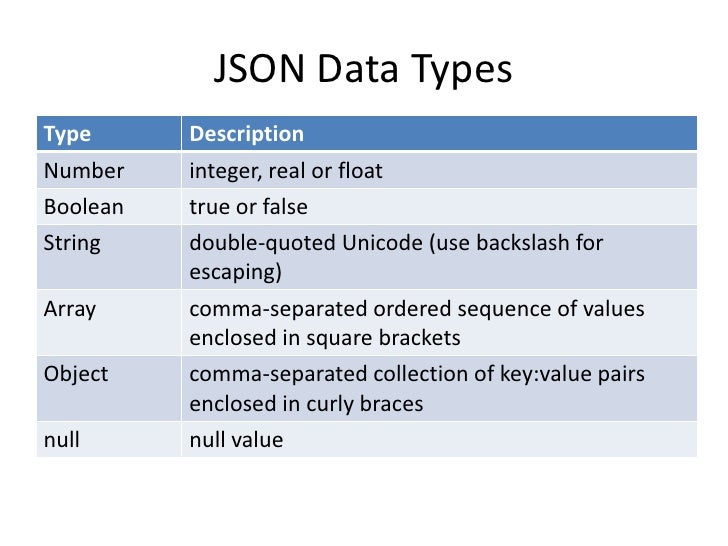 JSON Data Types

| Type | Description |
|---|---|
| Number | integer, real or float |
| Boolean | true or false |
| String | double-quoted Unicode (use backslash for escaping) |
| Array | comma-separated ordered sequence of values enclosed in square brackets |
| Object | comma-separated collection of key:value pairs enclosed in curly braces |
| null | null value |